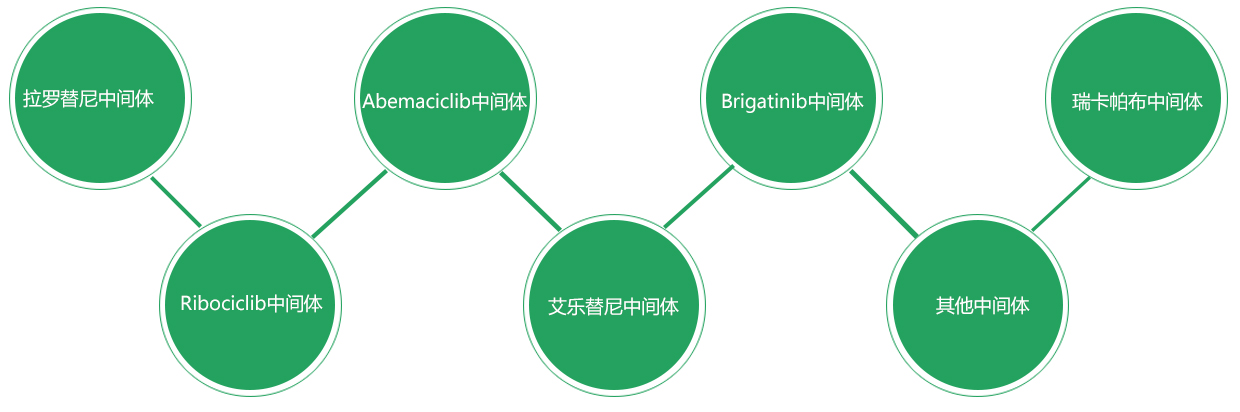 拉罗替尼中间体

Ribociclib中间体

Abemaciclib中间体

艾乐替尼中间体

Brigatinib中间体

其他中间体

瑞卡帕布中间体